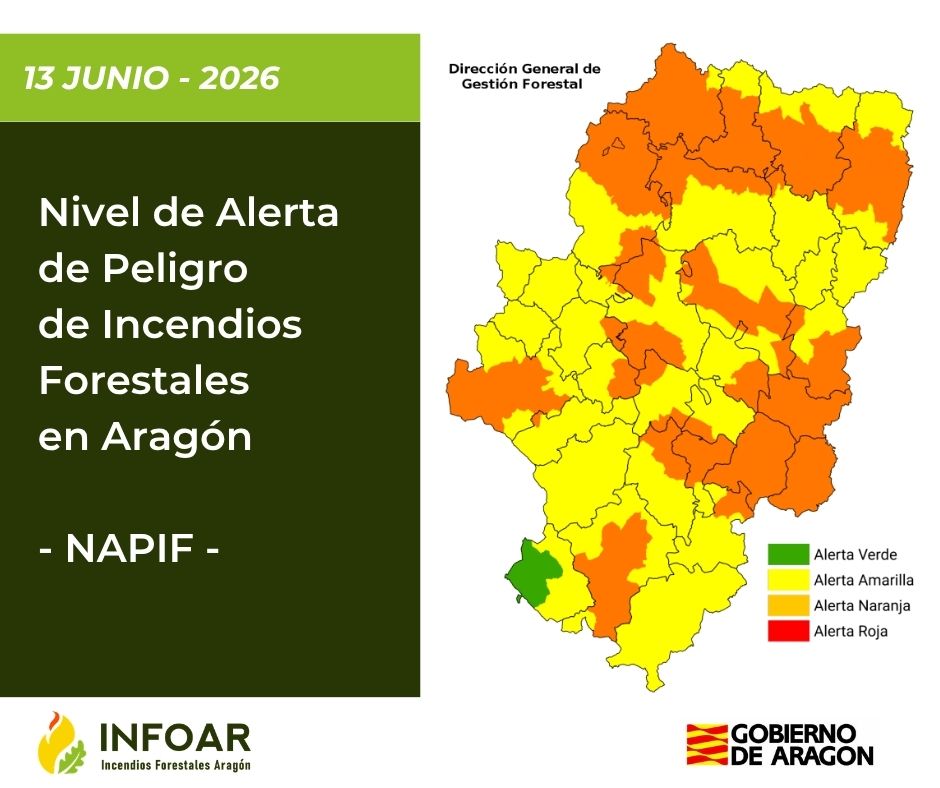 13 JUNIO - 2026

Nivel de Alerta de Peligro de Incendios Forestales en Aragón

- NAPIF -

Dirección General de Gestión Forestal

Alerta Verde
Alerta Amarilla
Alerta Naranja
Alerta Roja

INFOAR
Incendios Forestales Aragón

GOBIERNO DE ARAGON